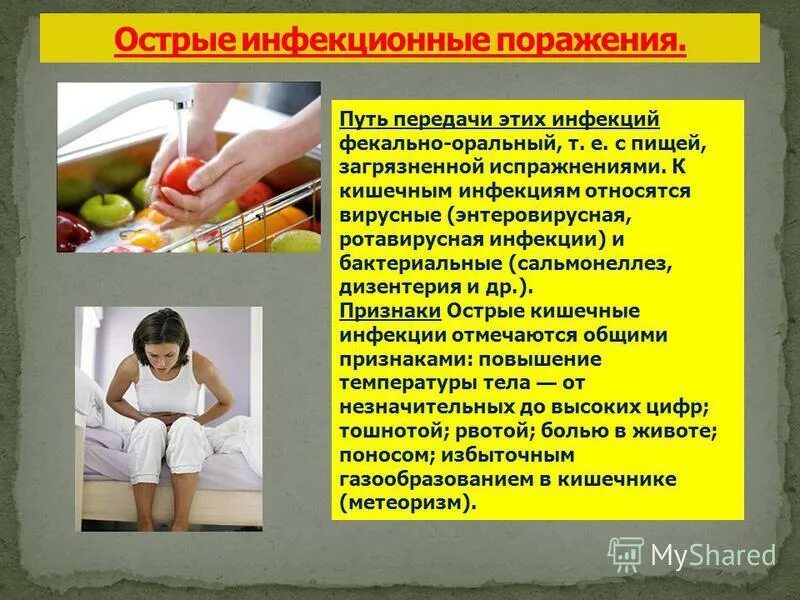 Острые инфекционные поражения.

Путь передачи этих инфекций фекально-оральный, т. е. с пищей, загрязненной испражнениями. К кишечным инфекциям относятся вирусные (энтеровирусная, ротавирусная инфекции) и бактериальные (сальмонеллез, дизентерия и др.).
Признаки Острые кишечные инфекции отмечаются общими признаками: повышение температуры тела — от незначительных до высоких цифр; тошнотой; рвотой; болью в животе; поносом; избыточным газообразованием в кишечнике (метеоризм).

MyShared